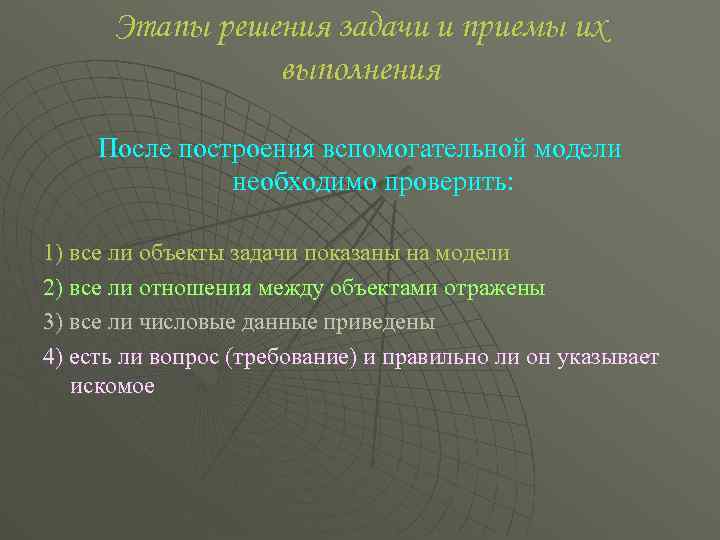 Этапы решения задачи и приемы их выполнения

После построения вспомогательной модели необходимо проверить:

1) все ли объекты задачи показаны на модели

2) все ли отношения между объектами отражены

3) все ли числовые данные приведены

4) есть ли вопрос (требование) и правильно ли он указывает искомое